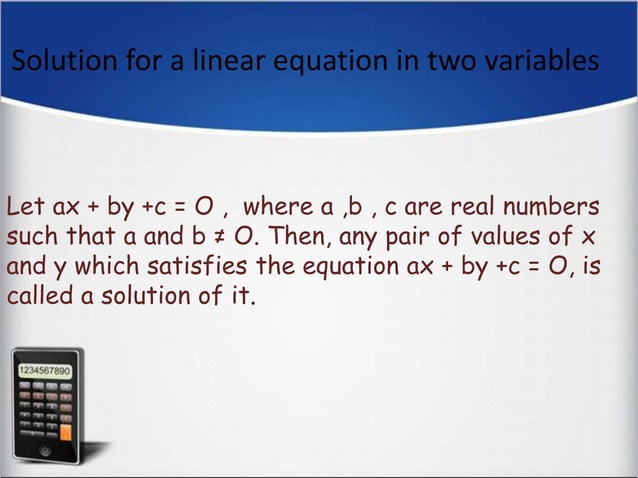 Solution for a linear equation in two variables

Let $ax + by + c = 0$ , where a ,b , c are real numbers such that a and b $\neq 0$. Then, any pair of values of x and y which satisfies the equation $ax + by + c = 0$, is called a solution of it.

1234567890